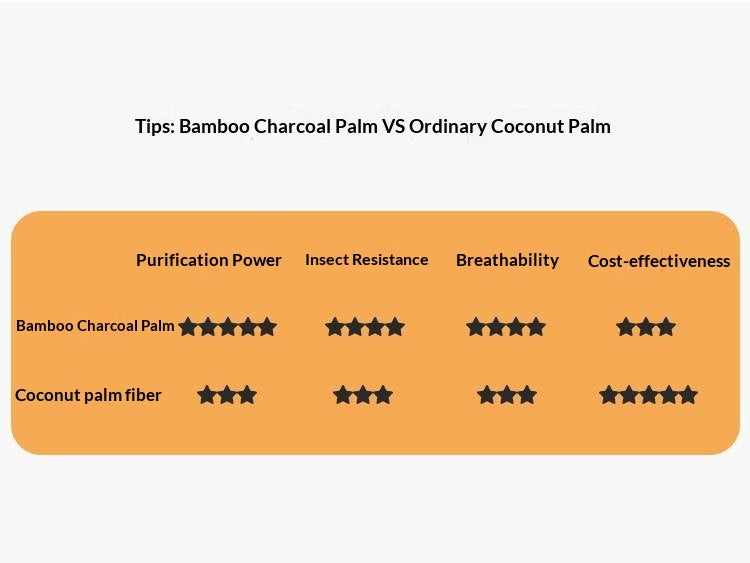 Tips: Bamboo Charcoal Palm VS Ordinary Coconut Palm

| | Purification Power | Insect Resistance | Breathability | Cost-effectiveness |
|---|---|---|---|---|
| Bamboo Charcoal Palm | ★★★★★ | ★★★★ | ★★★★ | ★★★ |
| Coconut palm fiber | ★★★ | ★★★ | ★★★ | ★★★★★ |